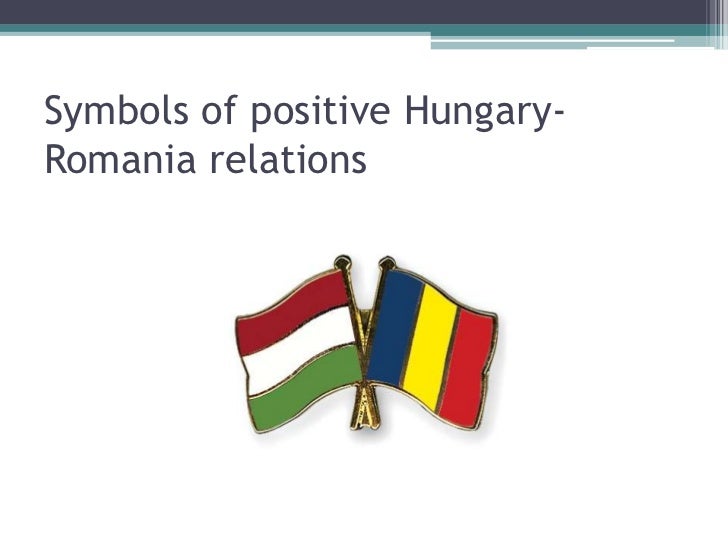 Symbols of positive Hungary-Romania relations